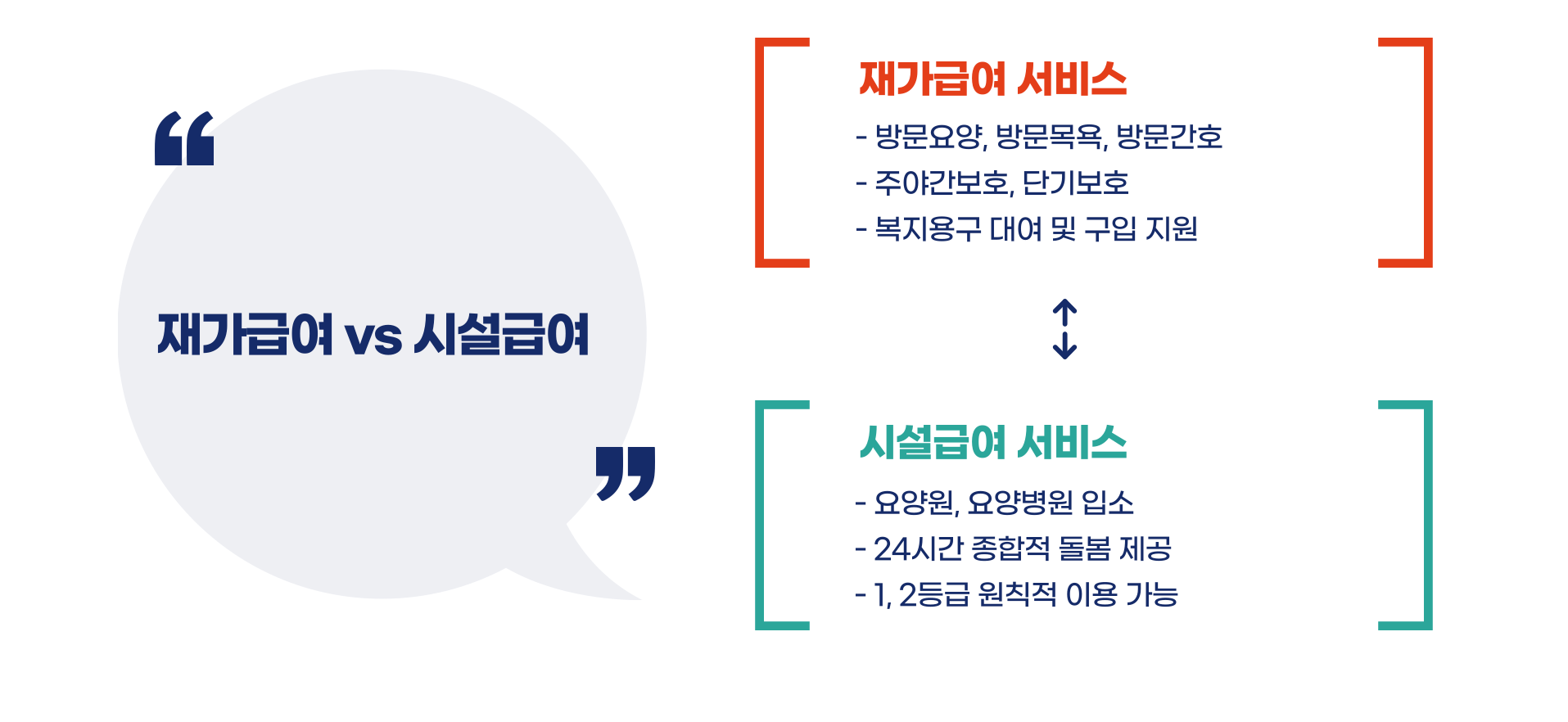 “

재가급여 vs 시설급여

”

재가급여 서비스

- 방문요양, 방문목욕, 방문간호
- 주야간보호, 단기보호
- 복지용구 대여 및 구입 지원

시설급여 서비스

- 요양원, 요양병원 입소
- 24시간 종합적 돌봄 제공
- 1, 2등급 원칙적 이용 가능